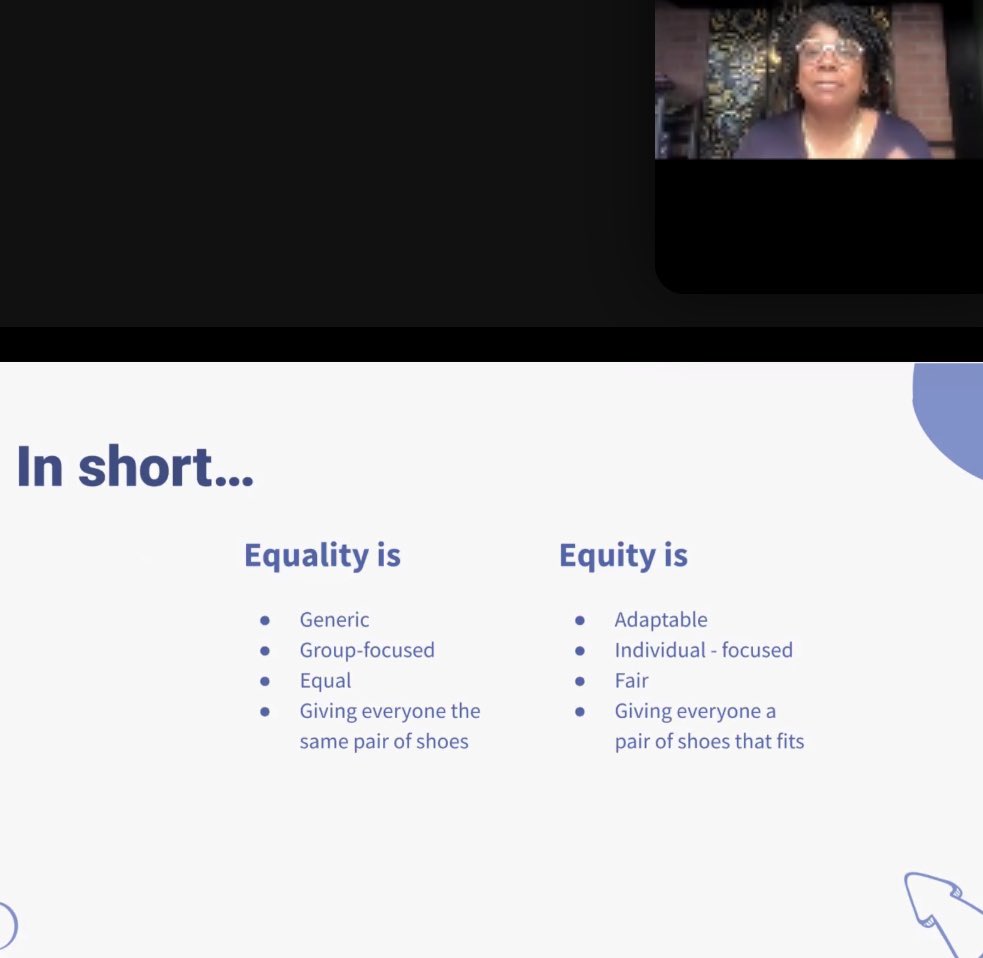 In short...

Equality is

- Generic
- Group-focused
- Equal
- Giving everyone the same pair of shoes

Equity is

- Adaptable
- Individual - focused
- Fair
- Giving everyone a pair of shoes that fits